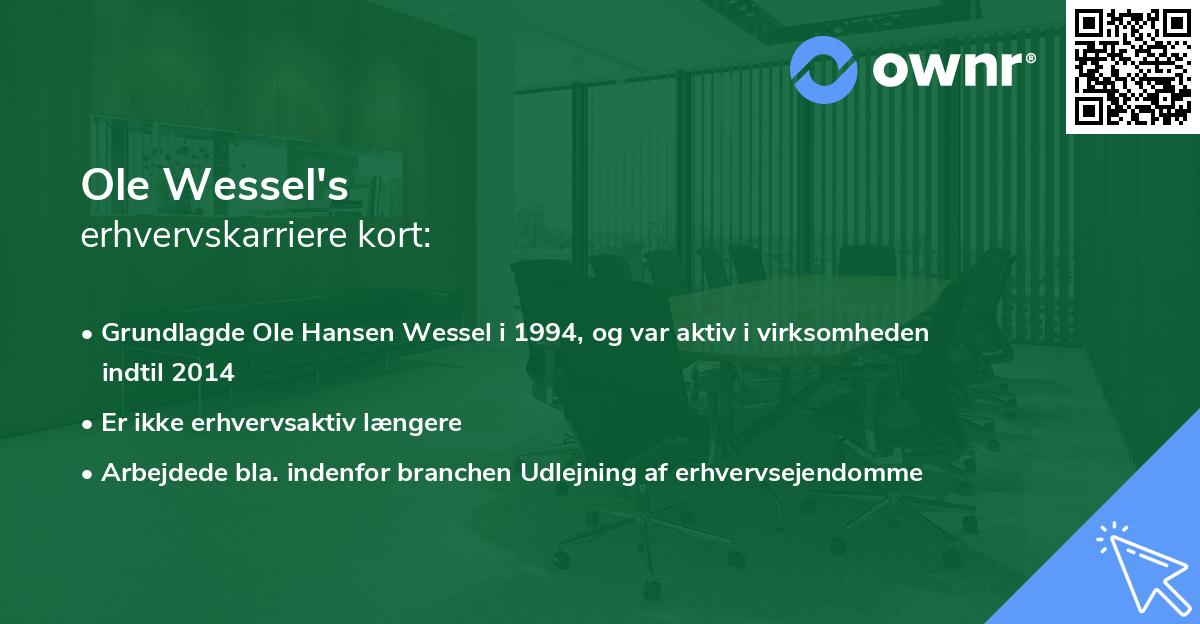 ownr®

Ole Wessel's
erhvervskarriere kort:

• Grundlagde Ole Hansen Wessel i 1994, og var aktiv i virksomheden indtil 2014
• Er ikke erhvervsaktiv længere
• Arbejdede bla. indenfor branchen Udlejning af erhvervsejendomme